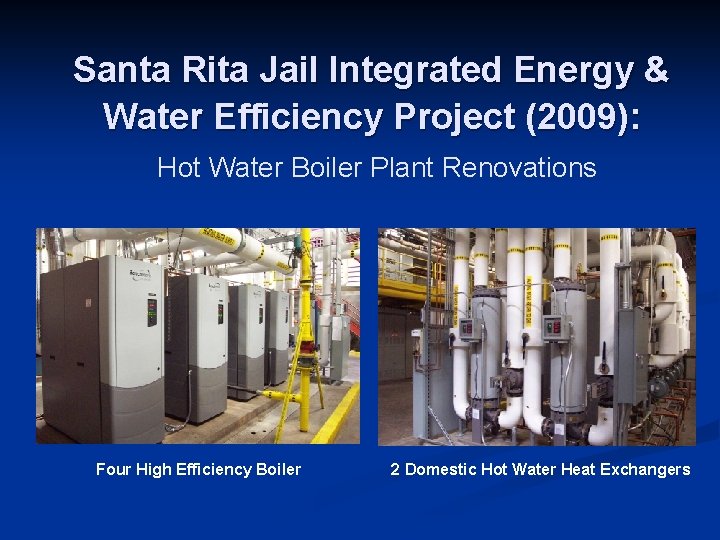 Santa Rita Jail Integrated Energy & Water Efficiency Project (2009):

Hot Water Boiler Plant Renovations

Four High Efficiency Boiler

2 Domestic Hot Water Heat Exchangers